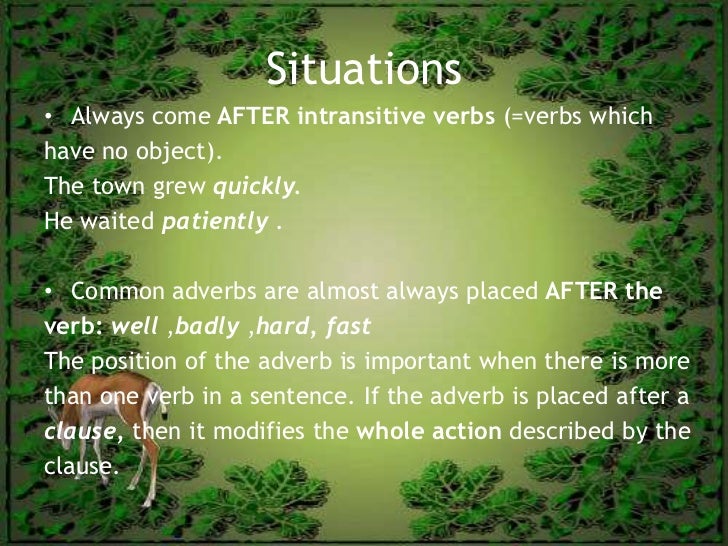 Situations

• Always come AFTER intransitive verbs (=verbs which have no object).
The town grew quickly.
He waited patiently .

• Common adverbs are almost always placed AFTER the verb: well ,badly ,hard, fast
The position of the adverb is important when there is more than one verb in a sentence. If the adverb is placed after a clause, then it modifies the whole action described by the clause.